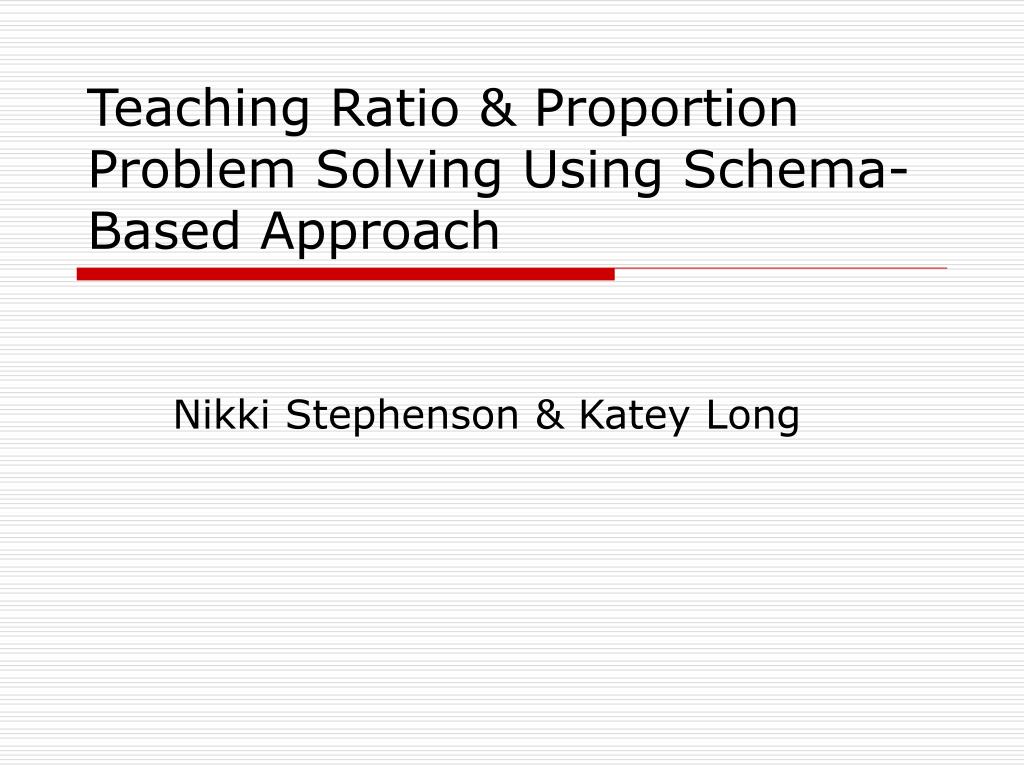 Teaching Ratio & Proportion Problem Solving Using Schema-Based Approach

Nikki Stephenson & Katey Long